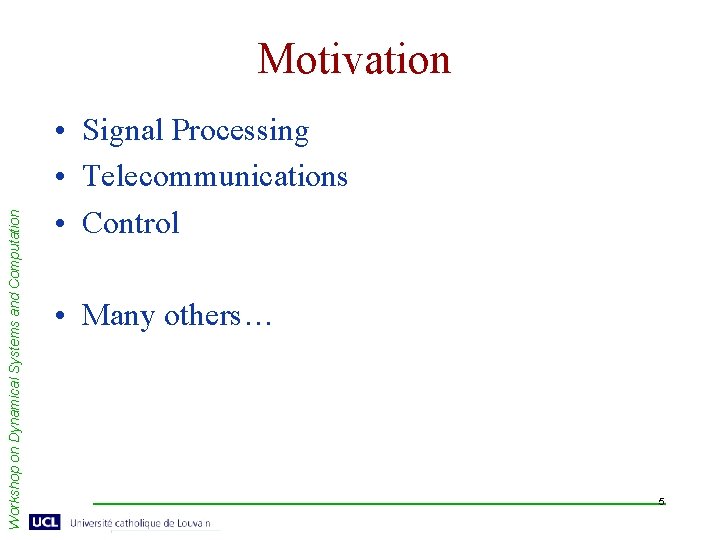 Motivation

• Signal Processing
• Telecommunications
• Control

• Many others…

Workshop on Dynamical Systems and Computation

5

UCL Université catholique de Louvain